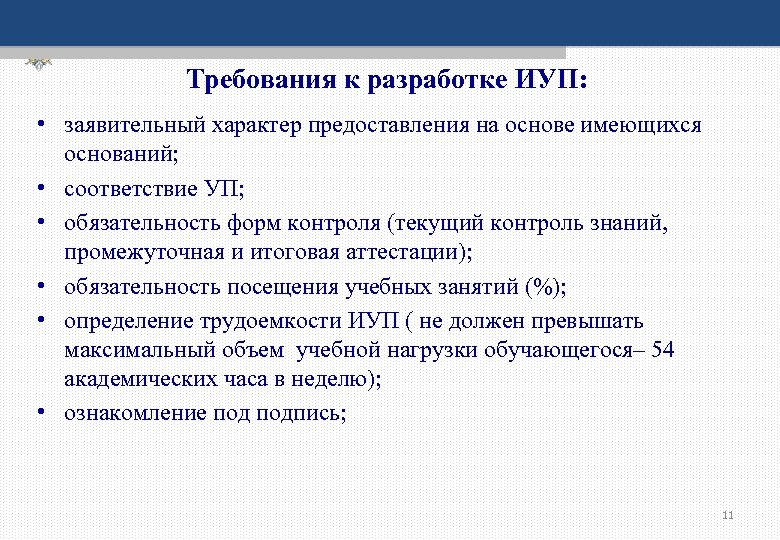 Требования к разработке ИУП:

• заявительный характер предоставления на основе имеющихся оснований;
• соответствие УП;
• обязательность форм контроля (текущий контроль знаний, промежуточная и итоговая аттестации);
• обязательность посещения учебных занятий (%);
• определение трудоемкости ИУП ( не должен превышать максимальный объем учебной нагрузки обучающегося– 54 академических часа в неделю);
• ознакомление под подпись;

11